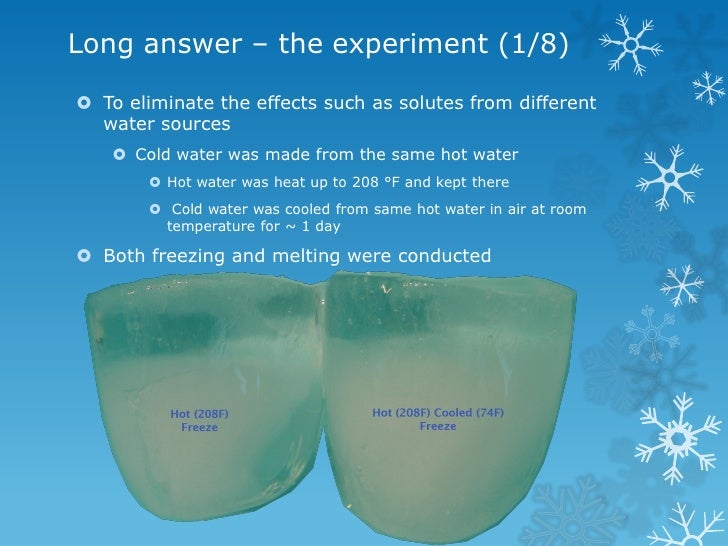 Long answer – the experiment (1/8)

To eliminate the effects such as solutes from different water sources

Cold water was made from the same hot water

Hot water was heat up to 208 °F and kept there

Cold water was cooled from same hot water in air at room temperature for ~ 1 day

Both freezing and melting were conducted

Hot (208F) Freeze

Hot (208F) Cooled (74F) Freeze